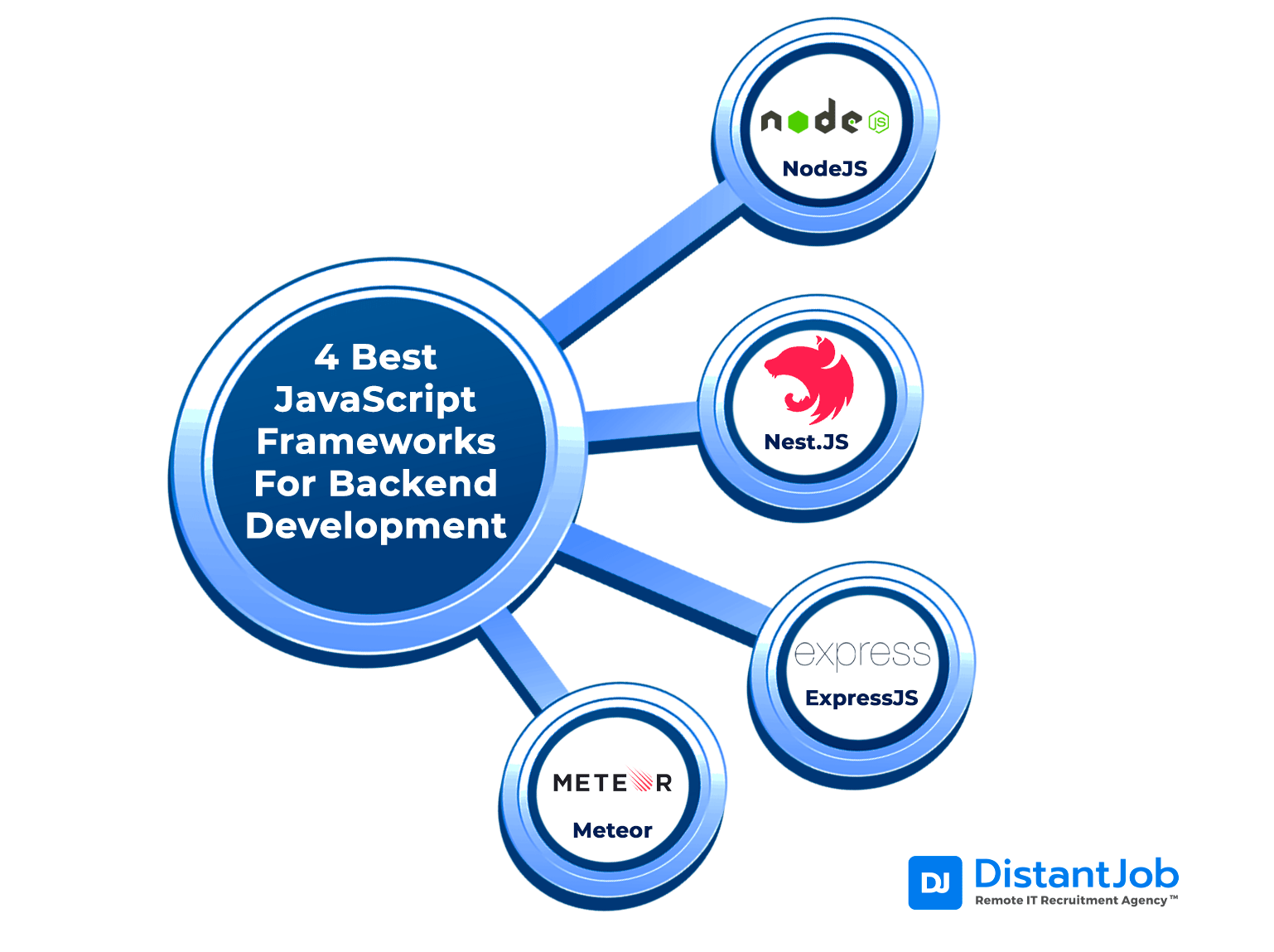 4 Best JavaScript Frameworks For Backend Development

node JS
NodeJS

Nest.JS

express
ExpressJS

METEOR
Meteor

DJ DistantJob
Remote IT Recruitment Agency™